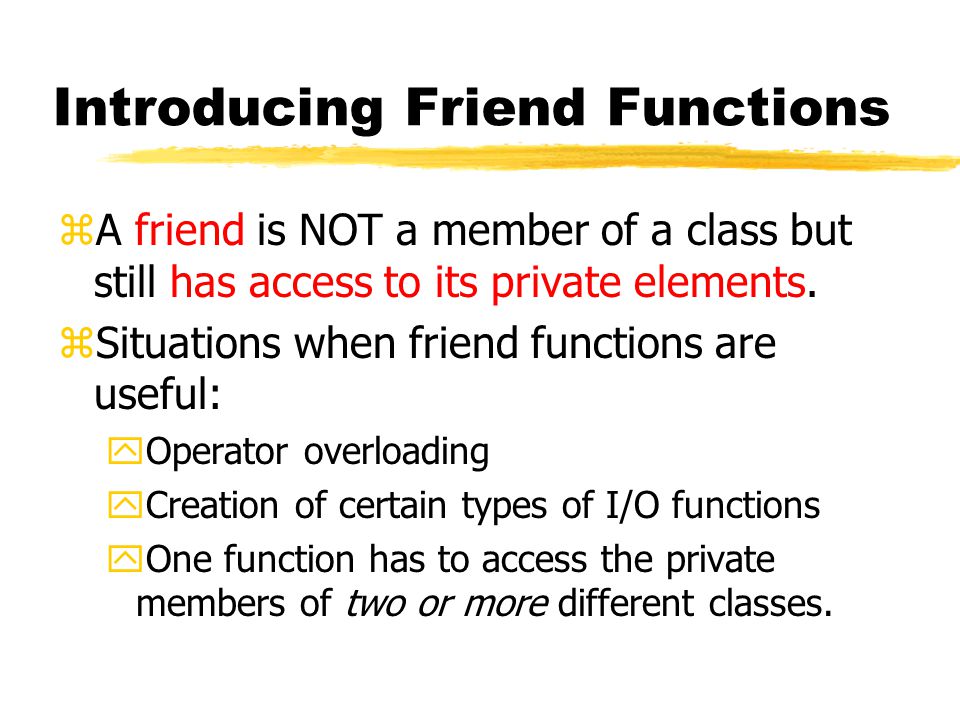 Introducing Friend Functions

A friend is NOT a member of a class but still has access to its private elements.

Situations when friend functions are useful:

Operator overloading

Creation of certain types of I/O functions

One function has to access the private members of two or more different classes.